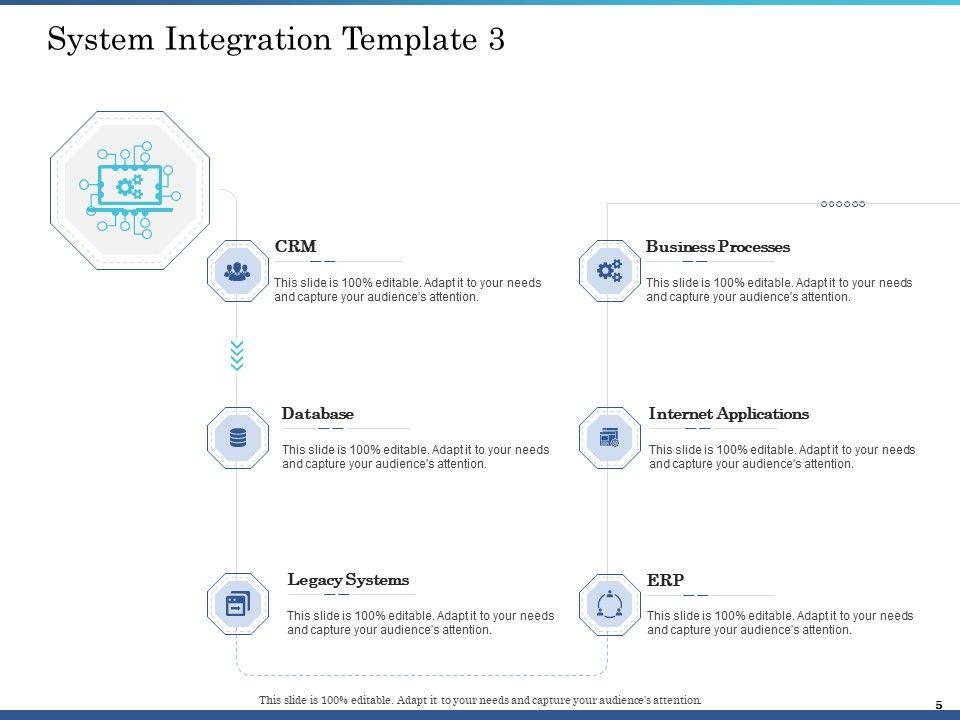 System Integration Template 3

CRM

This slide is 100% editable. Adapt it to your needs and capture your audience's attention.

Database

This slide is 100% editable. Adapt it to your needs and capture your audience's attention.

Legacy Systems

This slide is 100% editable. Adapt it to your needs and capture your audience's attention.

Business Processes

This slide is 100% editable. Adapt it to your needs and capture your audience's attention.

Internet Applications

This slide is 100% editable. Adapt it to your needs and capture your audience's attention.

ERP

This slide is 100% editable. Adapt it to your needs and capture your audience's attention.

This slide is 100% editable. Adapt it to your needs and capture your audience's attention.

5